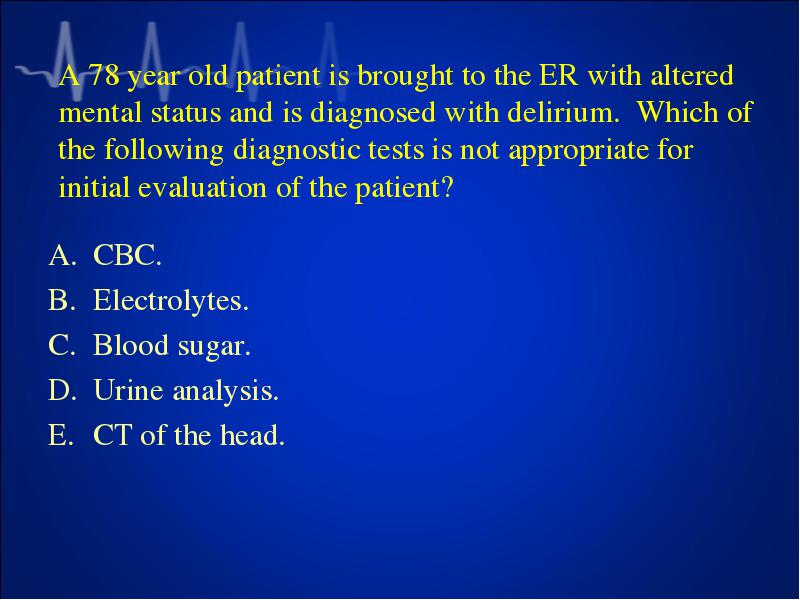 A 78 year old patient is brought to the ER with altered mental status and is diagnosed with delirium. Which of the following diagnostic tests is not appropriate for initial evaluation of the patient?

A. CBC.
B. Electrolytes.
C. Blood sugar.
D. Urine analysis.
E. CT of the head.